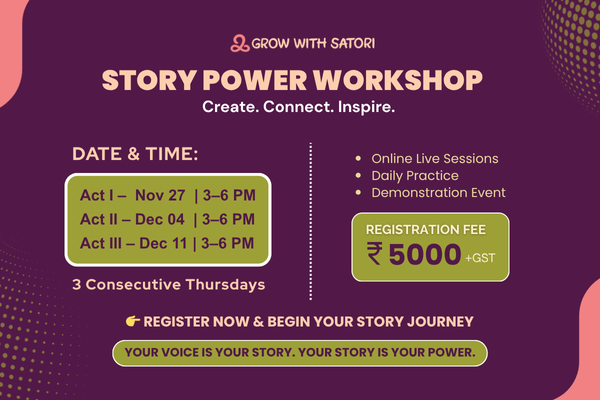 GROW WITH SATORI

STORY POWER WORKSHOP

Create. Connect. Inspire.

DATE & TIME:

Act I – Nov 27 | 3–6 PM
Act II – Dec 04 | 3–6 PM
Act III – Dec 11 | 3–6 PM

3 Consecutive Thursdays

- Online Live Sessions
- Daily Practice
- Demonstration Event

REGISTRATION FEE
₹ 5000 +GST

👉 REGISTER NOW & BEGIN YOUR STORY JOURNEY

YOUR VOICE IS YOUR STORY. YOUR STORY IS YOUR POWER.